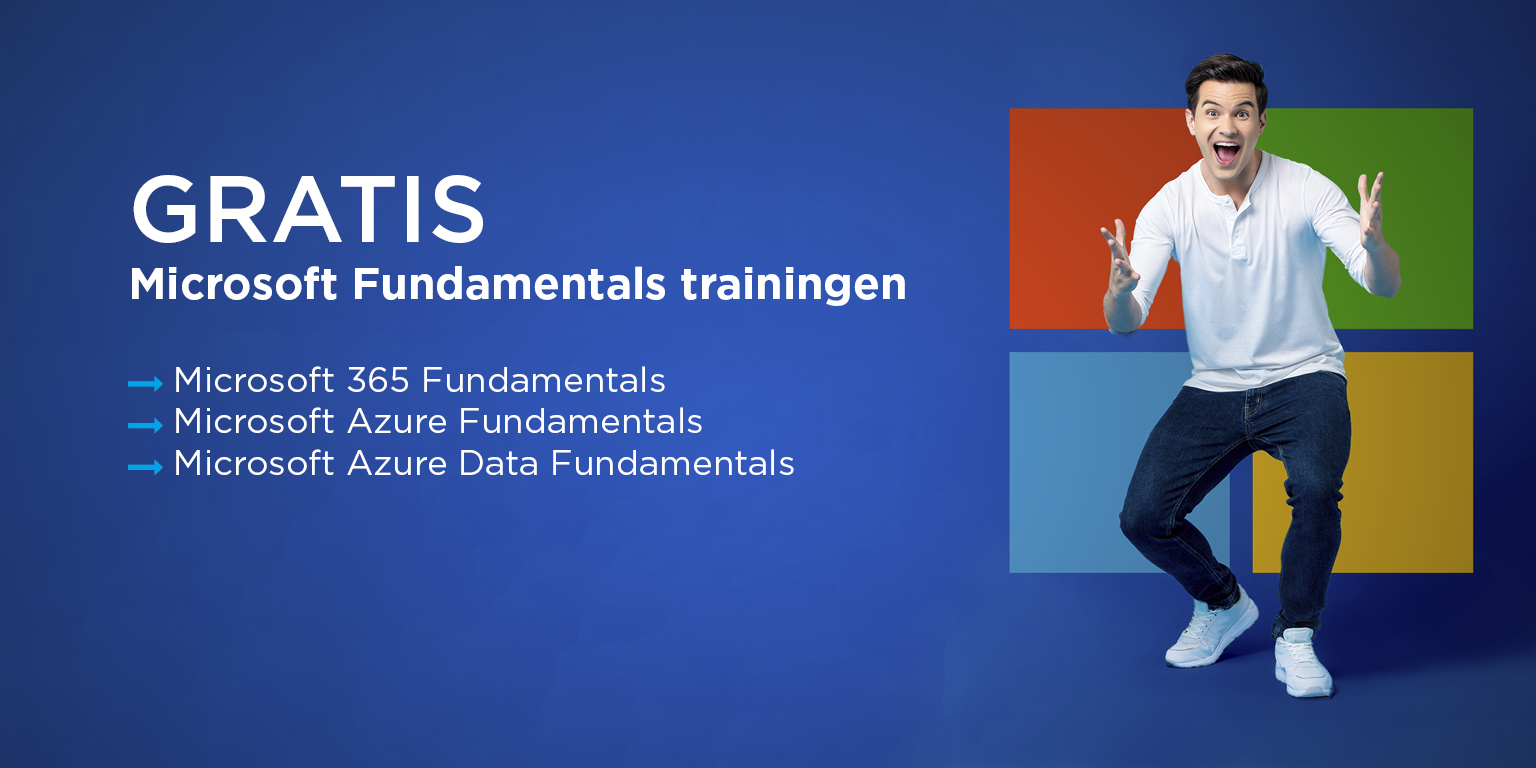 GRATIS
Microsoft Fundamentals trainingen

→ Microsoft 365 Fundamentals
→ Microsoft Azure Fundamentals
→ Microsoft Azure Data Fundamentals